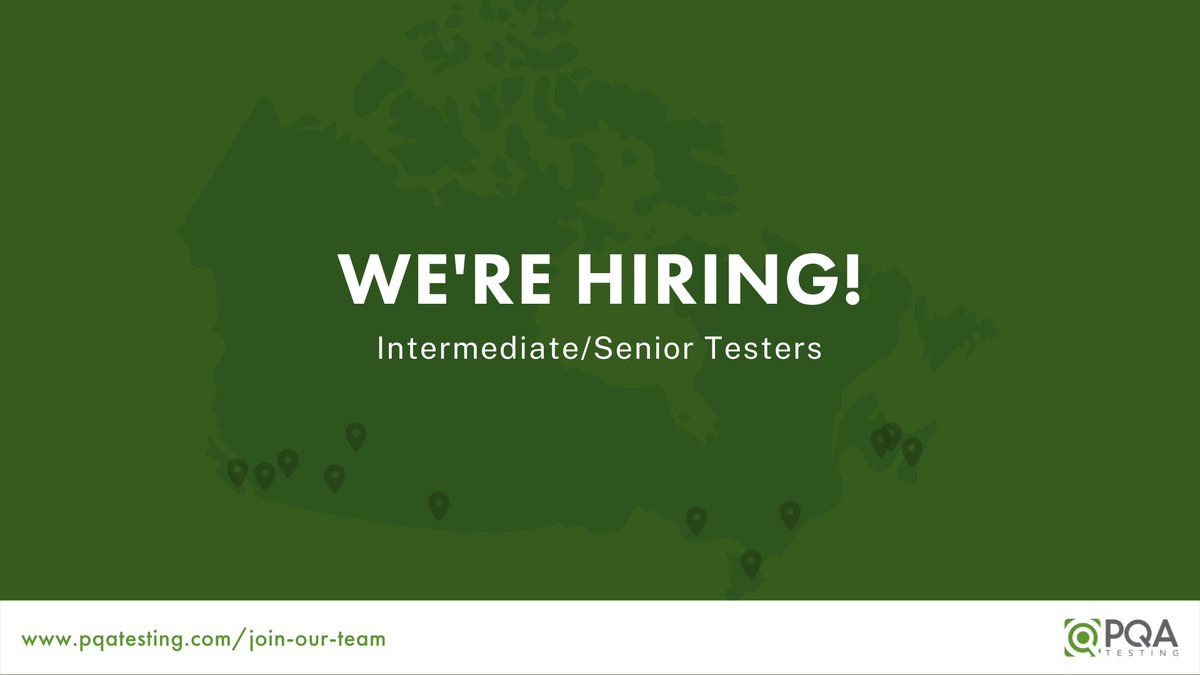 WE'RE HIRING!

Intermediate/Senior Testers

www.pqatesting.com/join-our-team

PQA TESTING